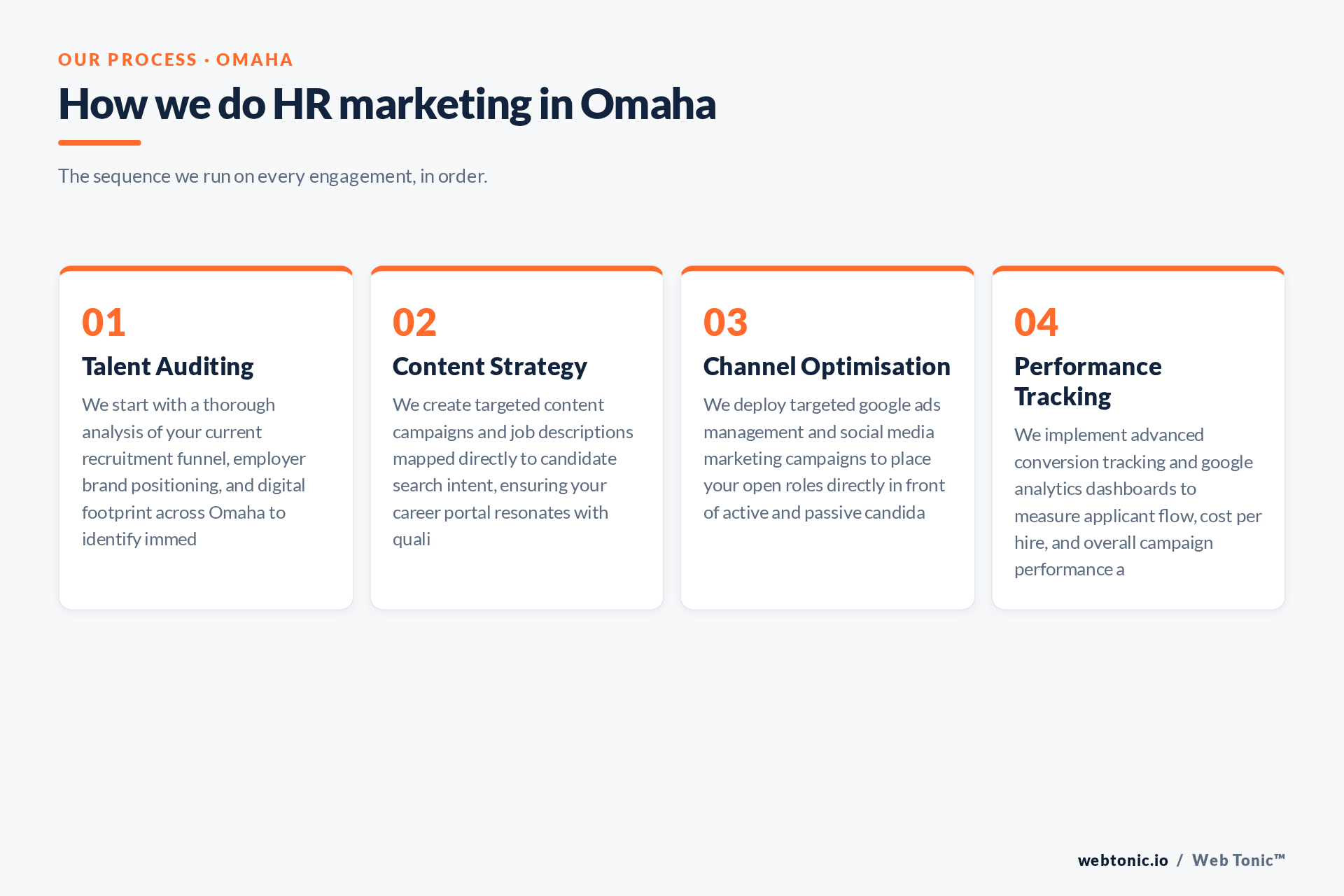 OUR PROCESS · OMAHA

How we do HR marketing in Omaha

The sequence we run on every engagement, in order.

01

Talent Auditing

We start with a thorough analysis of your current recruitment funnel, employer brand positioning, and digital footprint across Omaha to identify immed

02

Content Strategy

We create targeted content campaigns and job descriptions mapped directly to candidate search intent, ensuring your career portal resonates with quali

03

Channel Optimisation

We deploy targeted google ads management and social media marketing campaigns to place your open roles directly in front of active and passive candida

04

Performance Tracking

We implement advanced conversion tracking and google analytics dashboards to measure applicant flow, cost per hire, and overall campaign performance a

webtonic.io / Web Tonic™